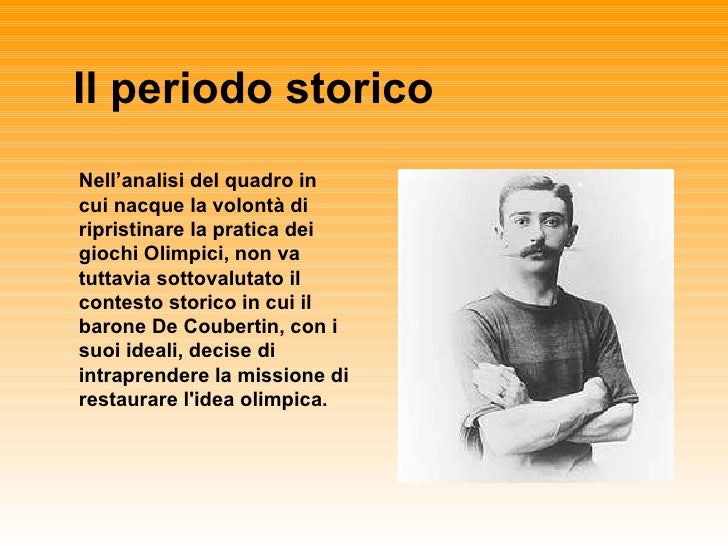 Il periodo storico

Nell’analisi del quadro in cui nacque la volontà di ripristinare la pratica dei giochi Olimpici, non va tuttavia sottovalutato il contesto storico in cui il barone De Coubertin, con i suoi ideali, decise di intraprendere la missione di restaurare l'idea olimpica.